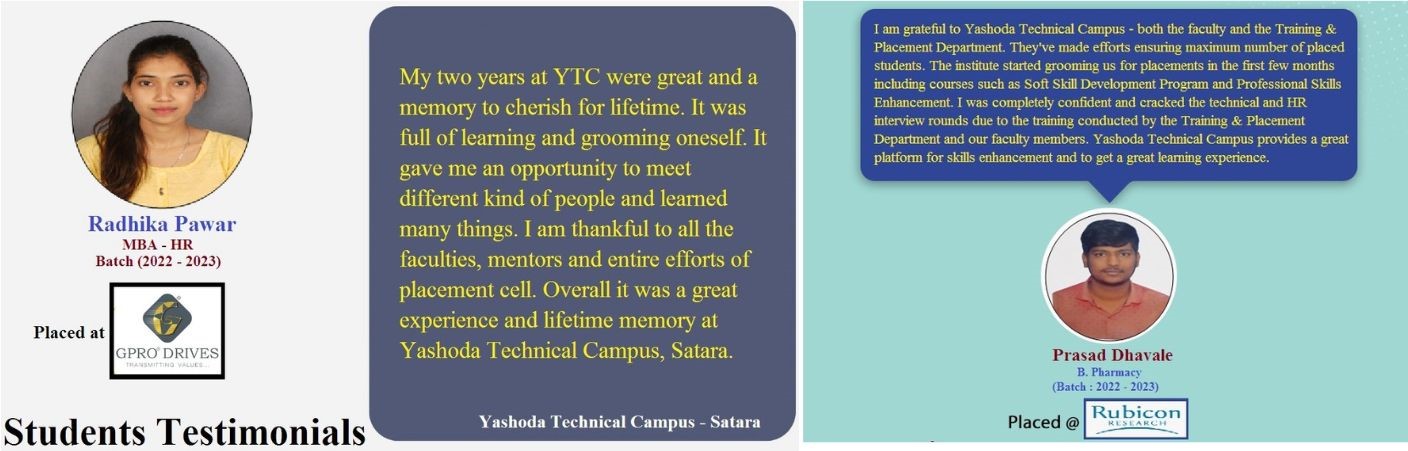 Radhika Pawar
MBA - HR
Batch (2022 - 2023)

Placed at GPRO DRIVES TRANSMITTING VALUES...

Students Testimonials

My two years at YTC were great and a memory to cherish for lifetime. It was full of learning and grooming oneself. It gave me an opportunity to meet different kind of people and learned many things. I am thankful to all the faculties, mentors and entire efforts of placement cell. Overall it was a great experience and lifetime memory at Yashoda Technical Campus, Satara.

Yashoda Technical Campus - Satara

I am grateful to Yashoda Technical Campus - both the faculty and the Training & Placement Department. They've made efforts ensuring maximum number of placed students. The institute started grooming us for placements in the first few months including courses such as Soft Skill Development Program and Professional Skills Enhancement. I was completely confident and cracked the technical and HR interview rounds due to the training conducted by the Training & Placement Department and our faculty members. Yashoda Technical Campus provides a great platform for skills enhancement and to get a great learning experience.

Prasad Dhavale
B. Pharmacy
(Batch : 2022 - 2023)

Placed @ Rubicon RESEARCH